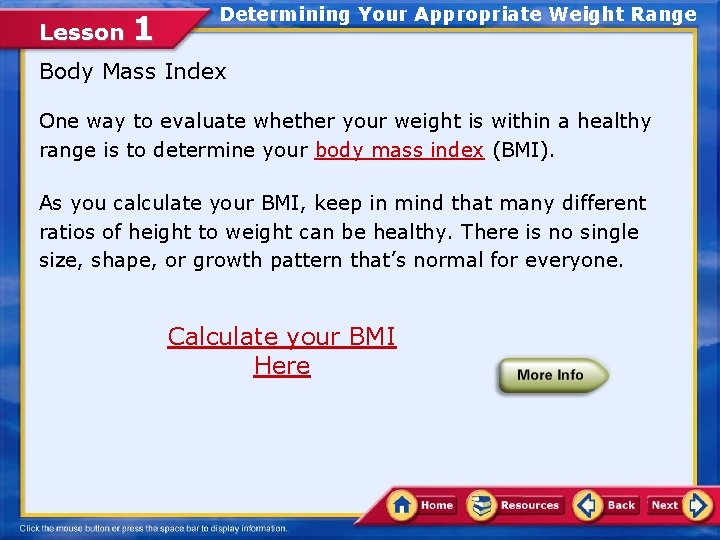 Lesson 1

Determining Your Appropriate Weight Range

Body Mass Index

One way to evaluate whether your weight is within a healthy range is to determine your body mass index (BMI).

As you calculate your BMI, keep in mind that many different ratios of height to weight can be healthy. There is no single size, shape, or growth pattern that's normal for everyone.

Calculate your BMI Here

More Info

Home Resources Back Next

Click the mouse button or press the space bar to display information.